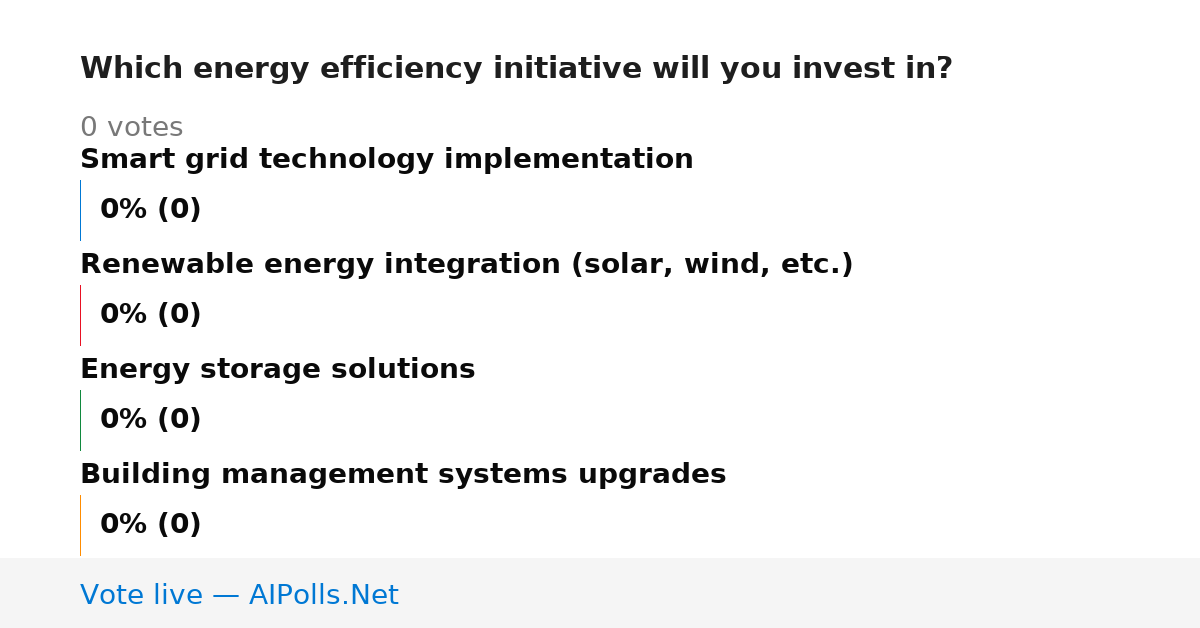 Which energy efficiency initiative will you invest in?

0 votes

Smart grid technology implementation

0% (0)

Renewable energy integration (solar, wind, etc.)

0% (0)

Energy storage solutions

0% (0)

Building management systems upgrades

0% (0)

Vote live — AIPolls.Net